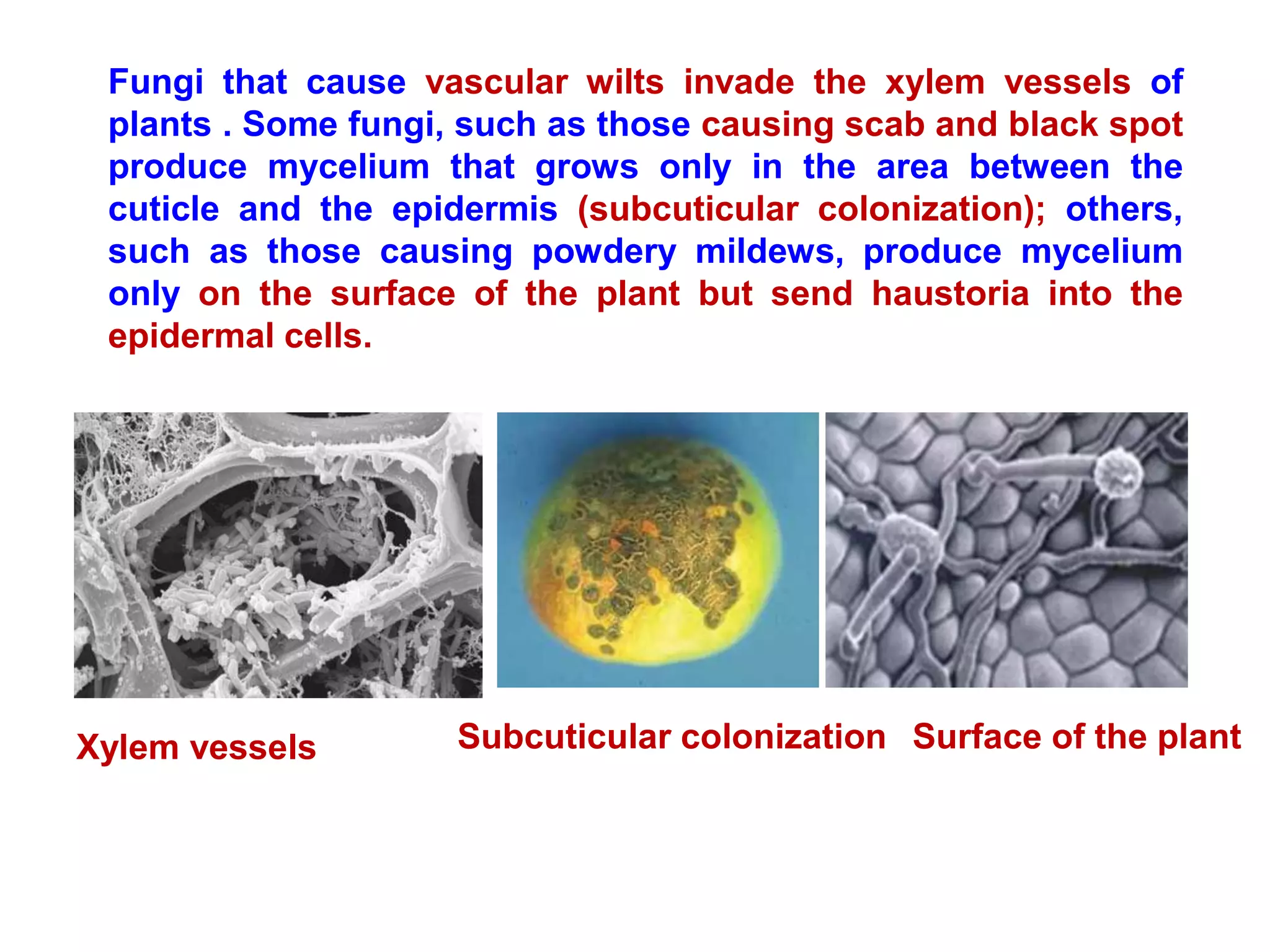 Fungi that cause vascular wilts invade the xylem vessels of plants . Some fungi, such as those causing scab and black spot produce mycelium that grows only in the area between the cuticle and the epidermis (subcuticular colonization); others, such as those causing powdery mildews, produce mycelium only on the surface of the plant but send haustoria into the epidermal cells.

Xylem vessels

Subcuticular colonization

Surface of the plant